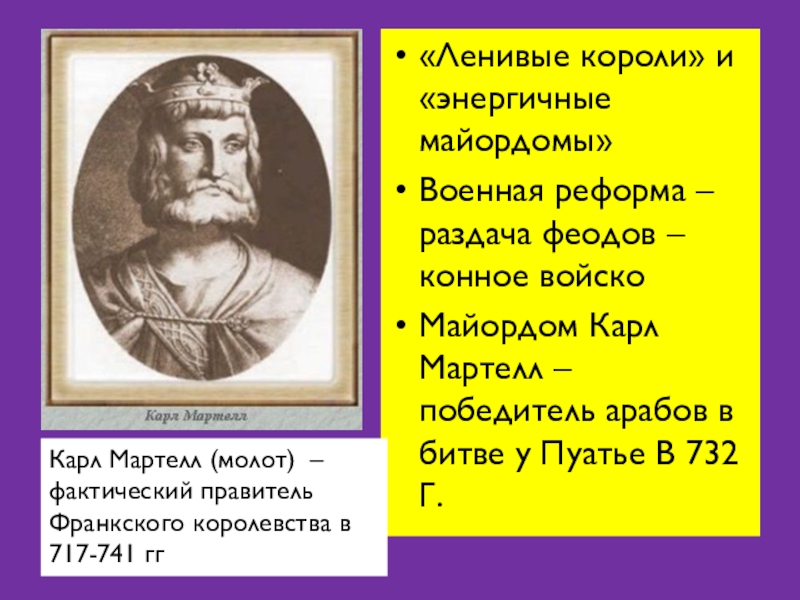 Карл Мартелл

Карл Мартелл (молот) – фактический правитель Франкского королевства в 717-741 гг

• «Ленивые короли» и «энергичные майордомы»
• Военная реформа – раздача феодов – конное войско
• Майордом Карл Мартелл – победитель арабов в битве у Пуатье В 732 Г.